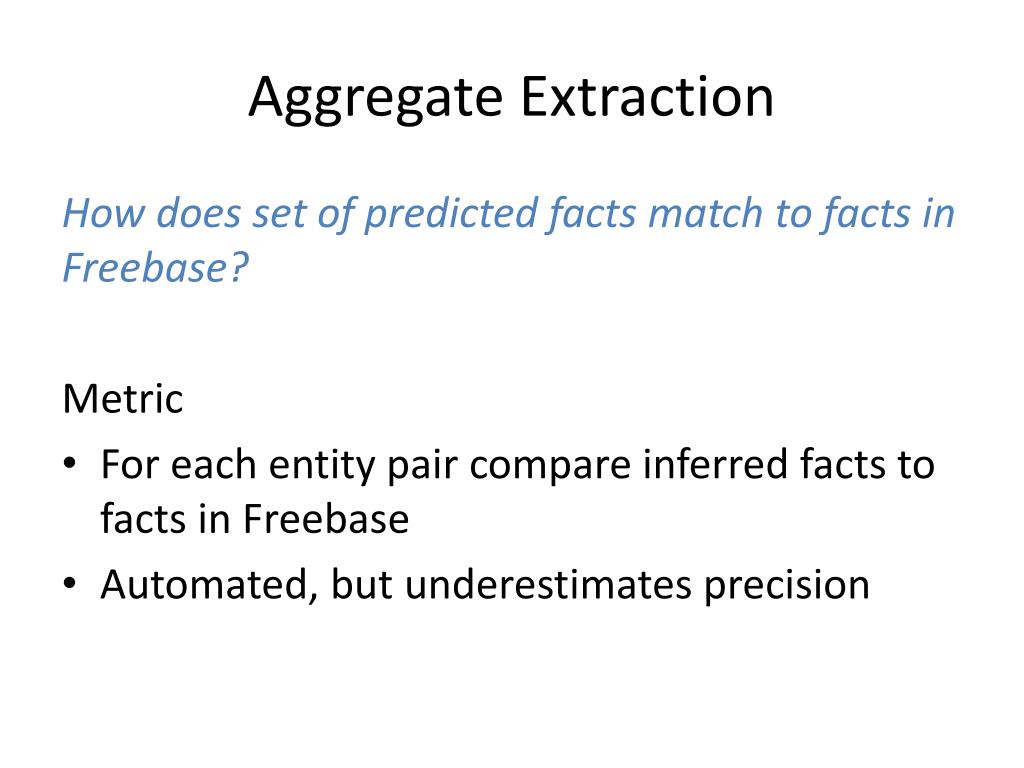 Aggregate Extraction

How does set of predicted facts match to facts in Freebase?

Metric

• For each entity pair compare inferred facts to facts in Freebase
• Automated, but underestimates precision